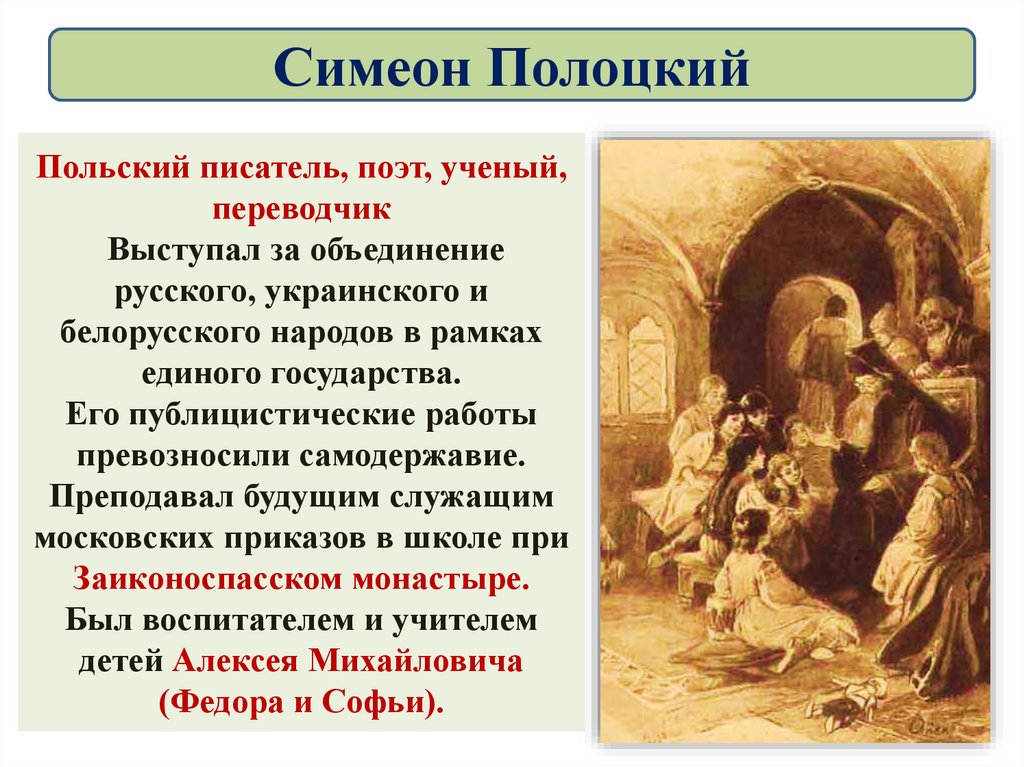 Симеон Полоцкий

Польский писатель, поэт, ученый, переводчик
Выступал за объединение русского, украинского и белорусского народов в рамках единого государства.
Его публицистические работы превозносили самодержавие.
Преподавал будущим служащим московских приказов в школе при Заиконоспасском монастыре.
Был воспитателем и учителем детей Алексея Михайловича (Федора и Софьи).